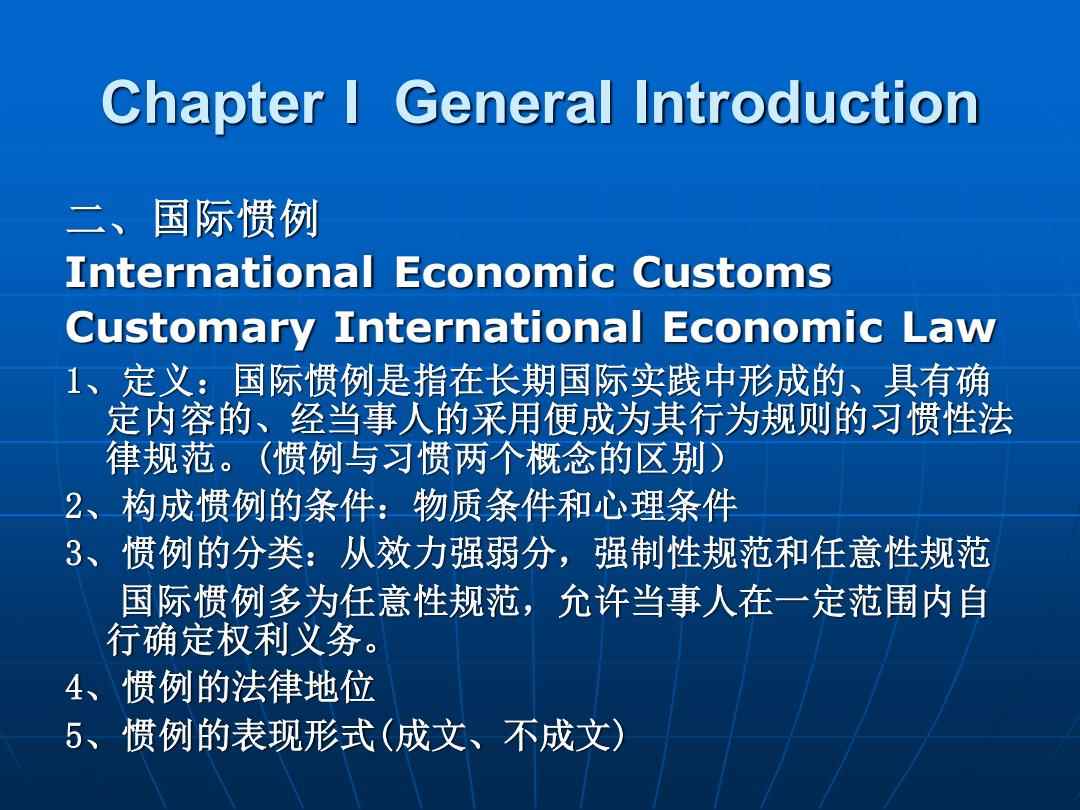 Chapter I  General Introduction

二、国际惯例

International Economic Customs

Customary International Economic Law

1、定义：国际惯例是指在长期国际实践中形成的、具有确定内容的、经当事人的采用便成为其行为规则的习惯性法律规范。（惯例与习惯两个概念的区别）

2、构成惯例的条件：物质条件和心理条件

3、惯例的分类：从效力强弱分，强制性规范和任意性规范

国际惯例多为任意性规范，允许当事人在一定范围内自行确定权利义务。

4、惯例的法律地位

5、惯例的表现形式(成文、不成文)